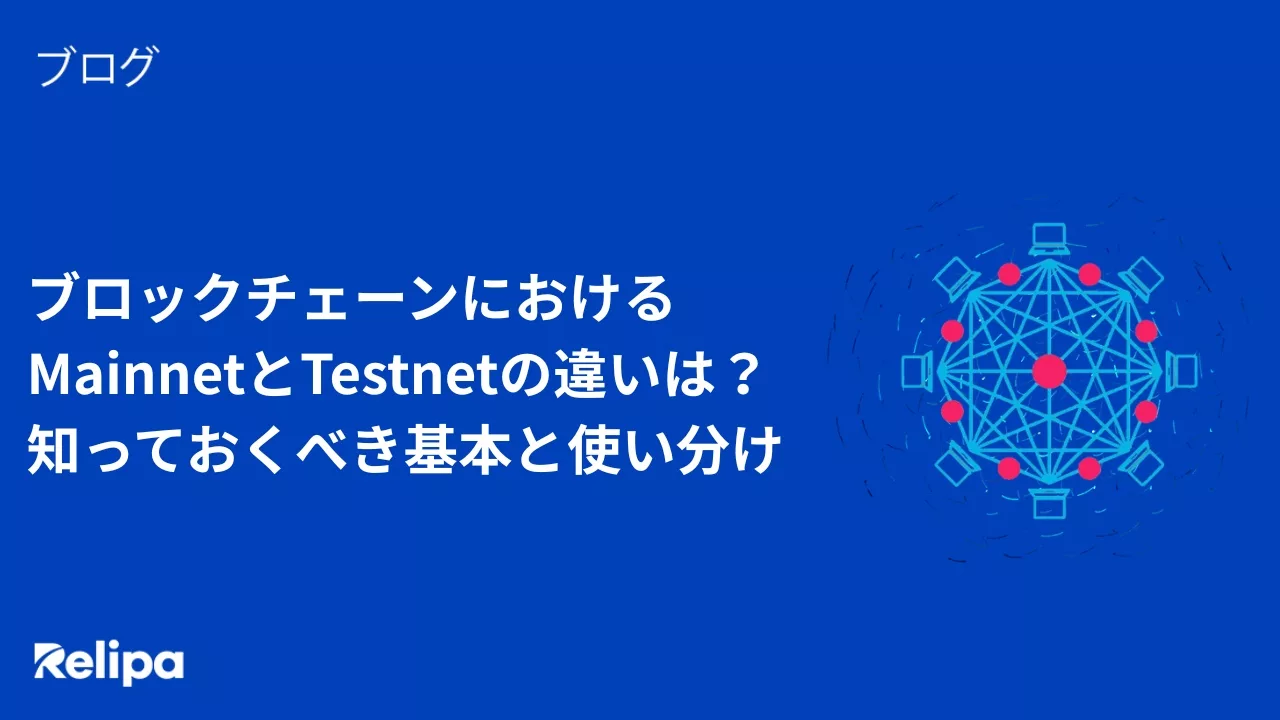 ブログ

ブロックチェーンにおける
MainnetとTestnetの違いは？
知っておくべき基本と使い分け

Relipa